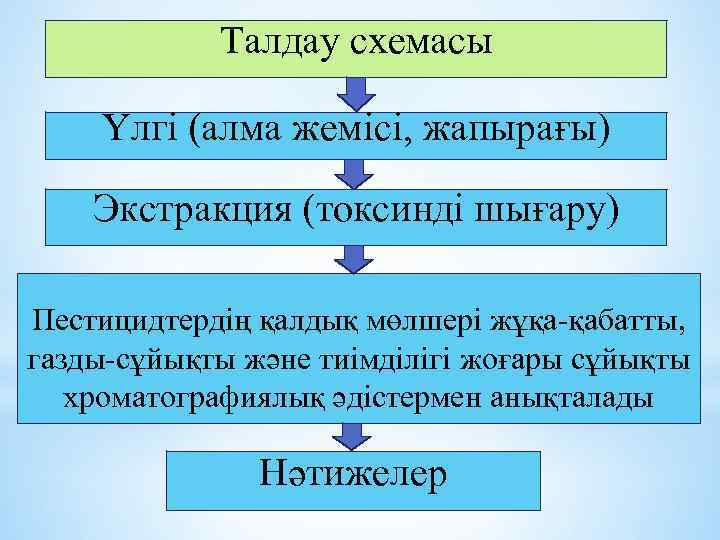 Талдау схемасы

Үлгі (алма жемісі, жапырағы)

Экстракция (токсинді шығару)

Пестицидтердің қалдық мөлшері жұқа-қабатты, газды-сұйықты және тиімділігі жоғары сұйықты хроматографиялық әдістермен анықталады

Нәтижелер